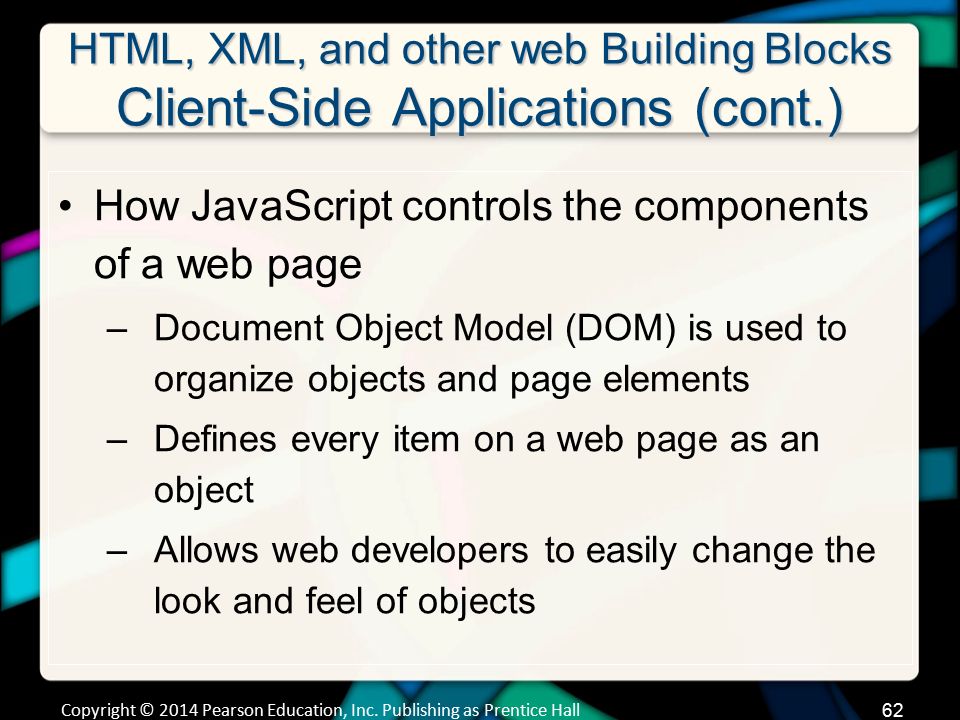 HTML, XML, and other web Building Blocks
Client-Side Applications (cont.)

• How JavaScript controls the components of a web page
– Document Object Model (DOM) is used to organize objects and page elements
– Defines every item on a web page as an object
– Allows web developers to easily change the look and feel of objects

Copyright © 2014 Pearson Education, Inc. Publishing as Prentice Hall
62